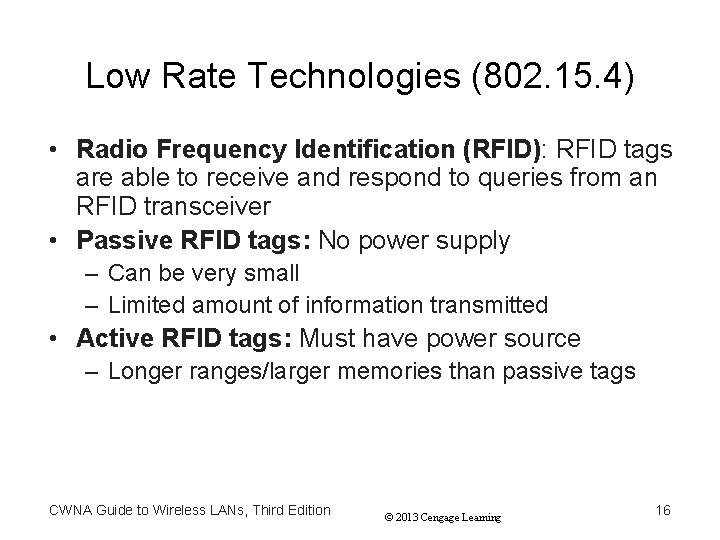 Low Rate Technologies (802.15.4)

• Radio Frequency Identification (RFID): RFID tags are able to receive and respond to queries from an RFID transceiver
• Passive RFID tags: No power supply
– Can be very small
– Limited amount of information transmitted
• Active RFID tags: Must have power source
– Longer ranges/larger memories than passive tags

CWNA Guide to Wireless LANs, Third Edition
© 2013 Cengage Learning
16